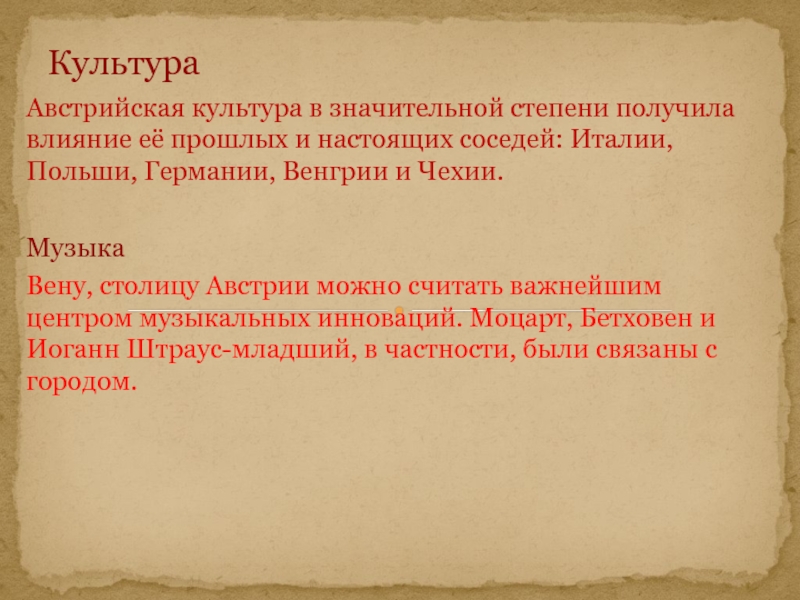 Культура

Австрийская культура в значительной степени получила влияние её прошлых и настоящих соседей: Италии, Польши, Германии, Венгрии и Чехии.

Музыка

Вену, столицу Австрии можно считать важнейшим центром музыкальных инноваций. Моцарт, Бетховен и Иоганн Штраус-младший, в частности, были связаны с городом.